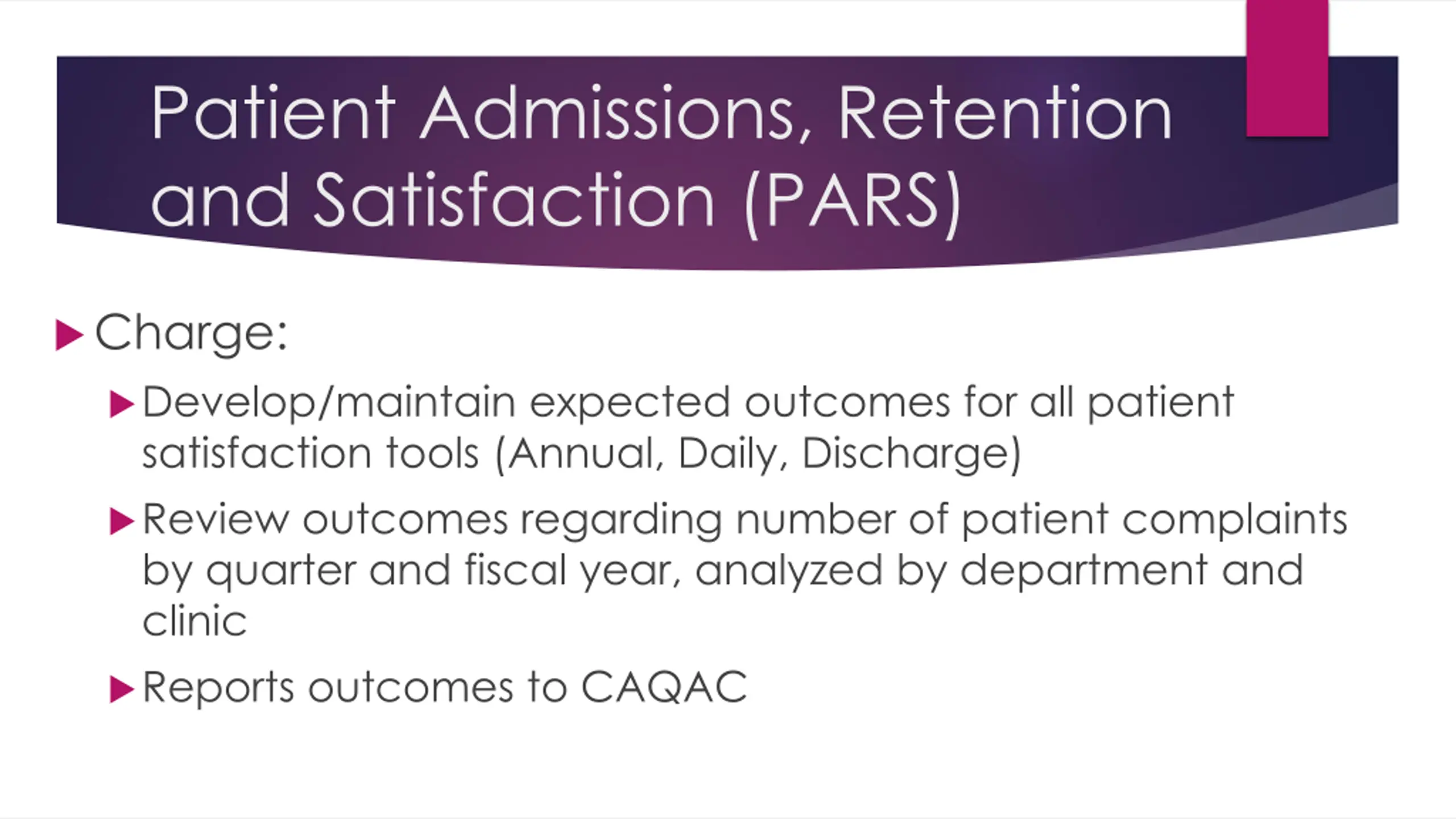 Patient Admissions, Retention and Satisfaction (PARS)

Charge:

Develop/maintain expected outcomes for all patient satisfaction tools (Annual, Daily, Discharge)

Review outcomes regarding number of patient complaints by quarter and fiscal year, analyzed by department and clinic

Reports outcomes to CAQAC